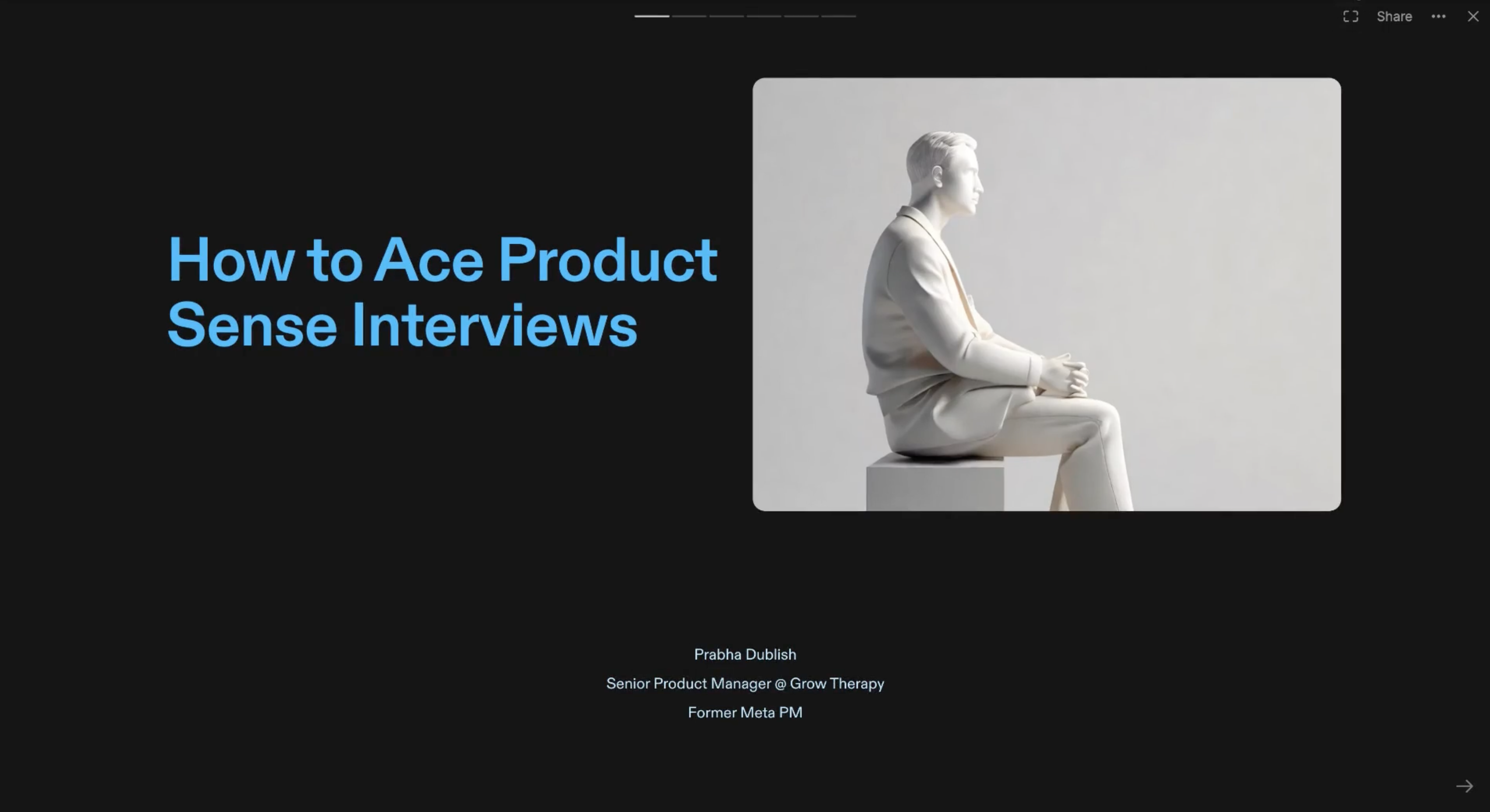 Share

How to Ace Product Sense Interviews

Prabha Dublish

Senior Product Manager @ Grow Therapy

Former Meta PM